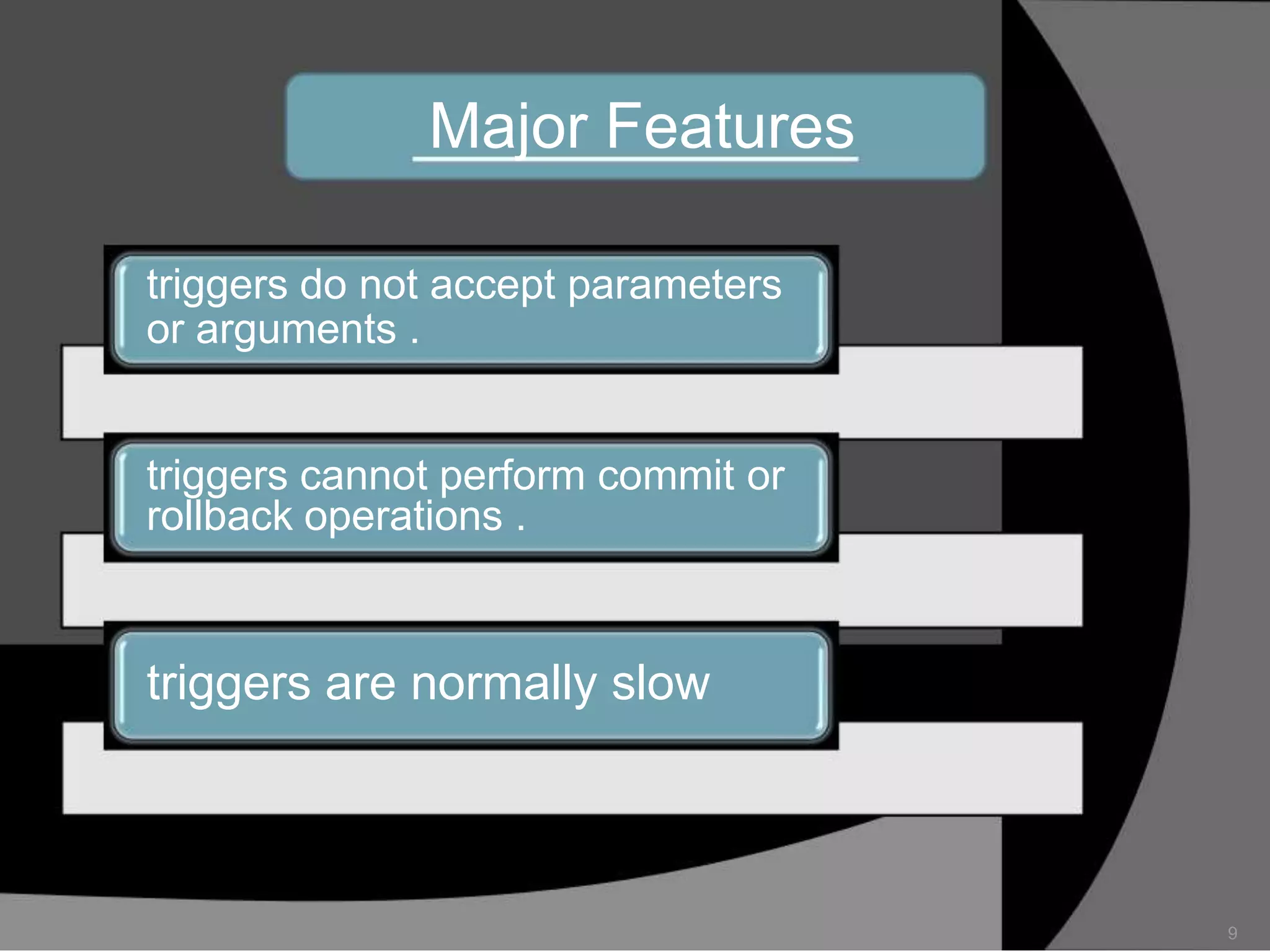 Major Features

triggers do not accept parameters or arguments .

triggers cannot perform commit or rollback operations .

triggers are normally slow

9